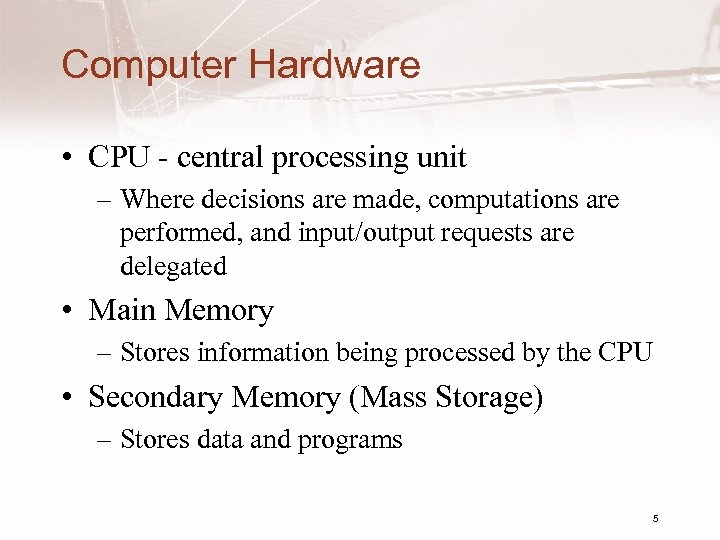 Computer Hardware

• CPU - central processing unit
– Where decisions are made, computations are performed, and input/output requests are delegated

• Main Memory
– Stores information being processed by the CPU

• Secondary Memory (Mass Storage)
– Stores data and programs

5